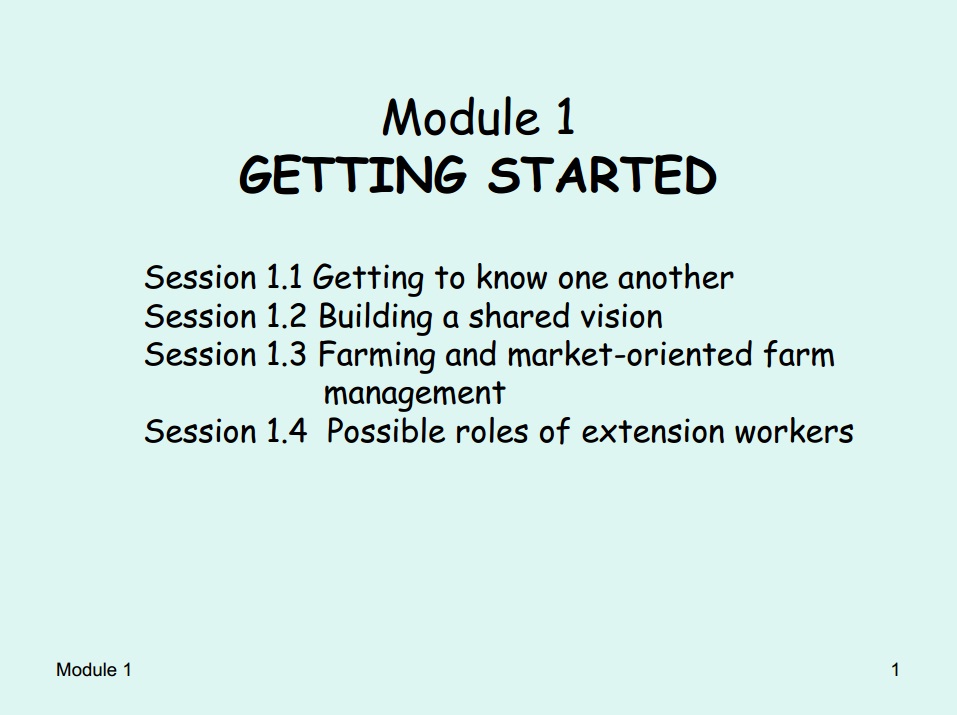 Module 1
GETTING STARTED

Session 1.1 Getting to know one another
Session 1.2 Building a shared vision
Session 1.3 Farming and market-oriented farm management
Session 1.4 Possible roles of extension workers

Module 1

1